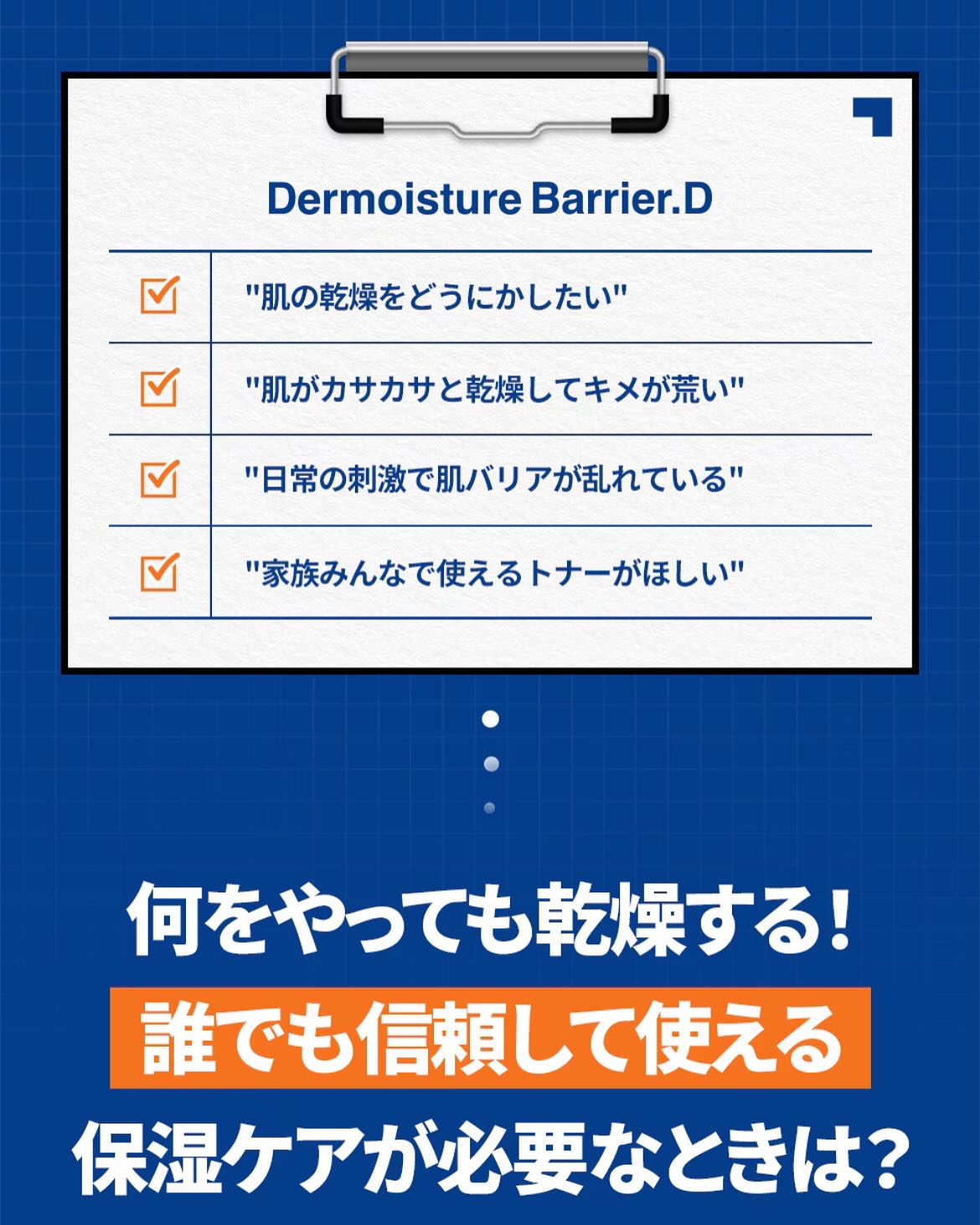 Dermoisture Barrier.D

"肌の乾燥をどうにかしたい"

"肌がカサカサと乾燥してキメが荒い"

"日常の刺激で肌バリアが乱れている"

"家族みんなで使えるトナーがほしい"

何をやっても乾燥する!

誰でも信頼して使える

保湿ケアが必要なときは?